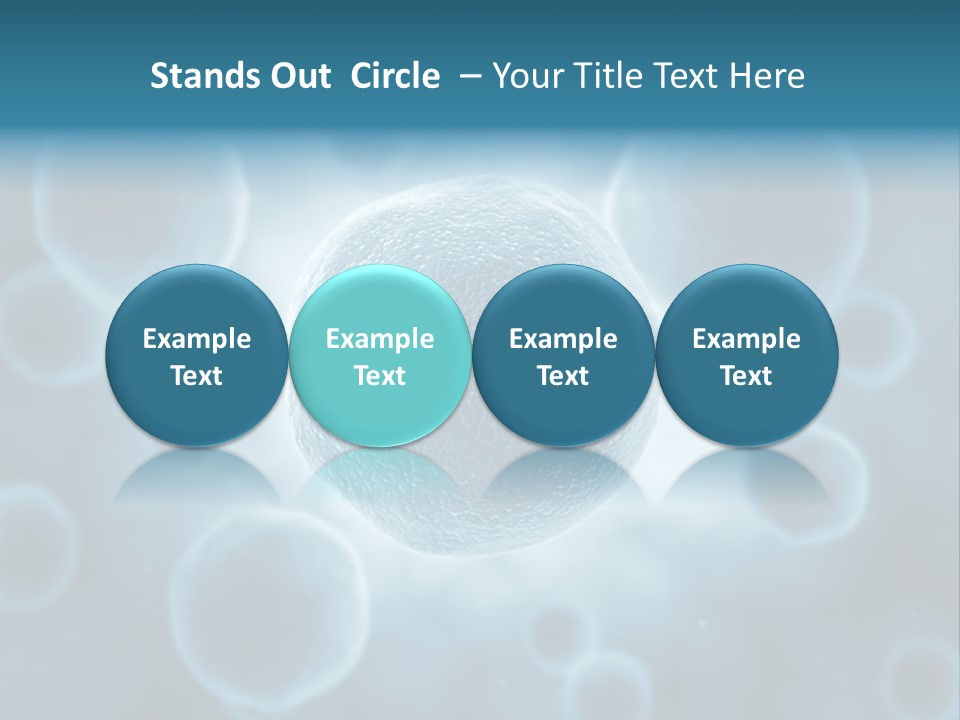 Stands Out Circle – Your Title Text Here

Example Text

Example Text

Example Text

Example Text